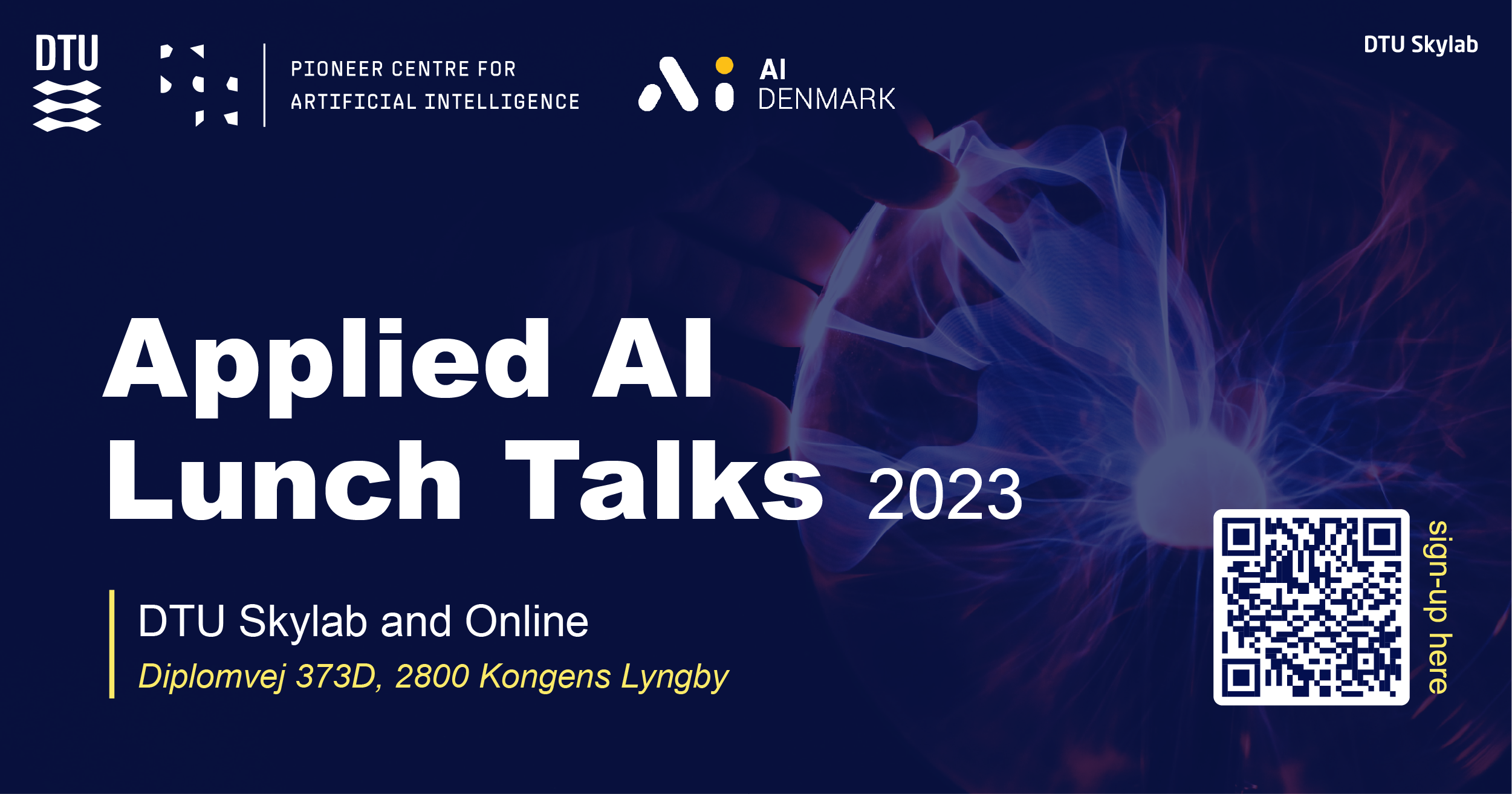 DTU

PIONEER CENTRE FOR ARTIFICIAL INTELLIGENCE

AI DENMARK

DTU Skylab

Applied AI Lunch Talks 2023

DTU Skylab and Online

Diplomvej 373D, 2800 Kongens Lyngby

sign-up here